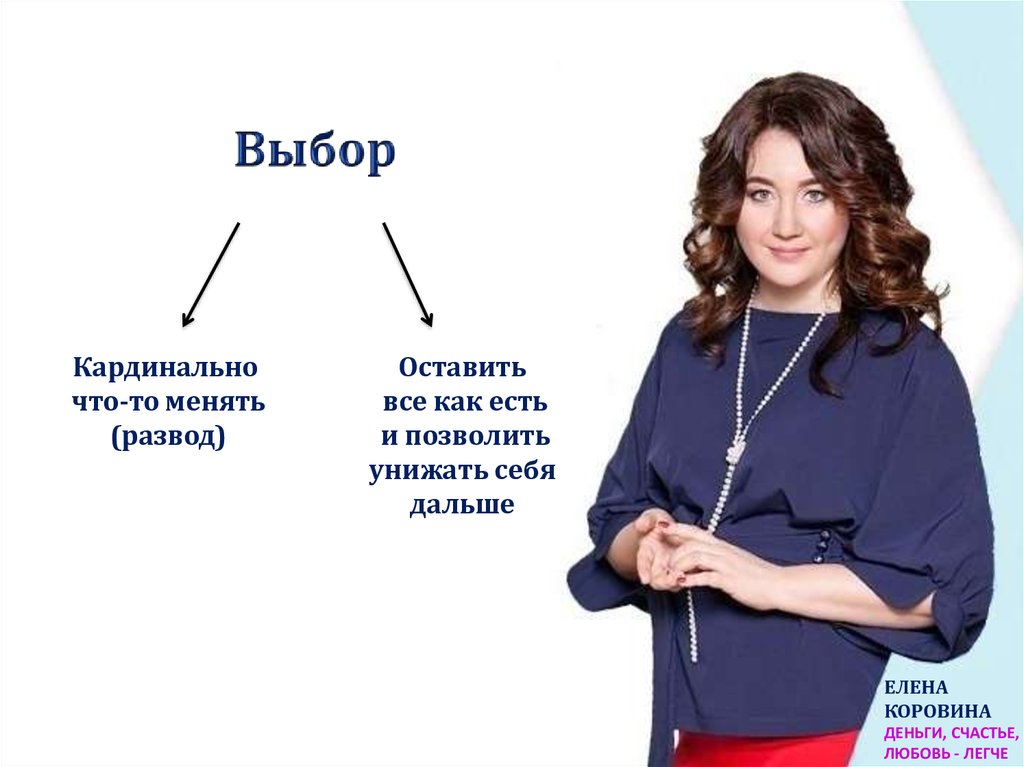 Выбор

Кардинально что-то менять (развод)

Оставить все как есть и позволить унижать себя дальше

ЕЛЕНА КОРОВИНА
ДЕНЬГИ, СЧАСТЬЕ, ЛЮБОВЬ - ЛЕГЧЕ